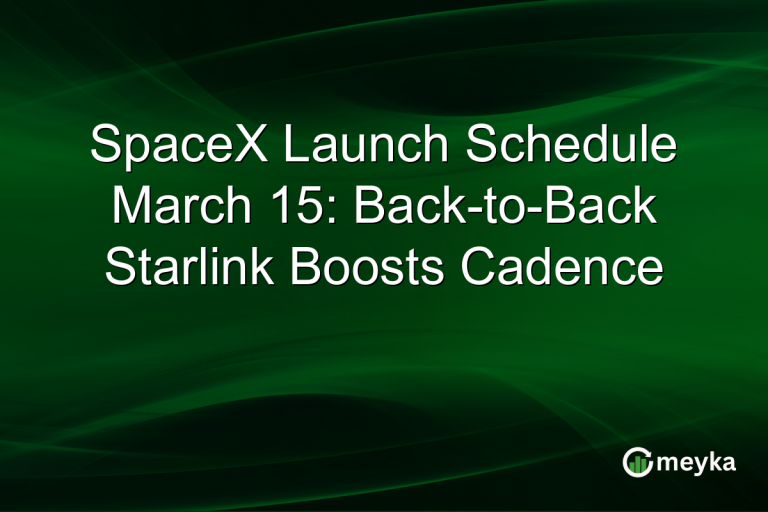 SpaceX Launch Schedule March 15: Back-to-Back Starlink Boosts Cadence

meyka